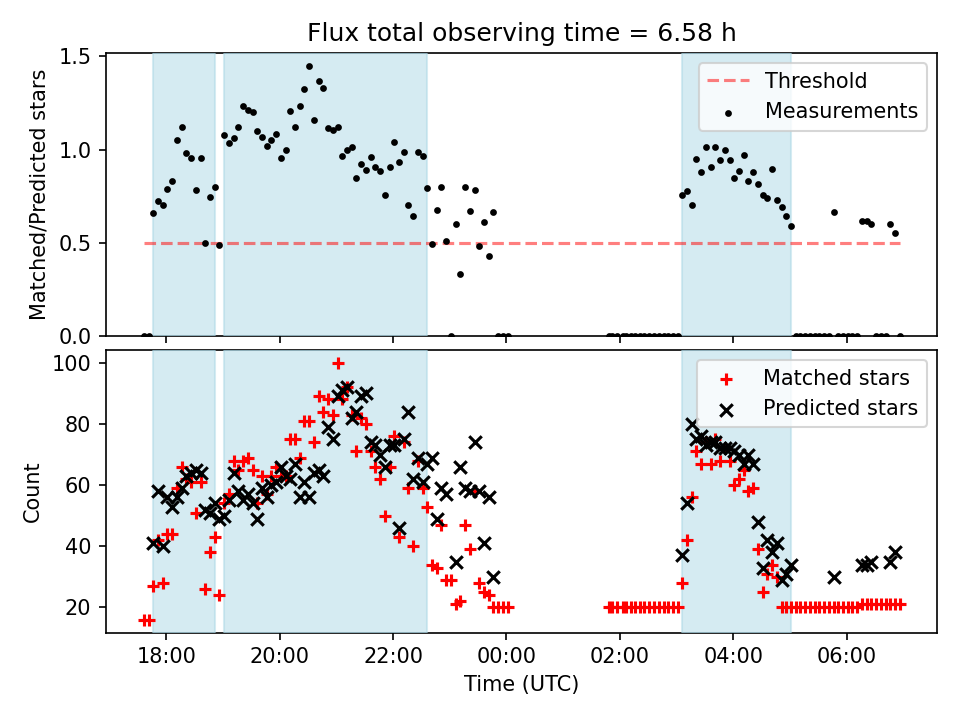 Flux total observing time = 6.58 h

Matched/Predicted stars

1.5
1.0
0.5
0.0

Threshold
Measurements

Count

100
80
60
40
20

Matched stars
Predicted stars

18:00
20:00
22:00
00:00
02:00
04:00
06:00

Time (UTC)